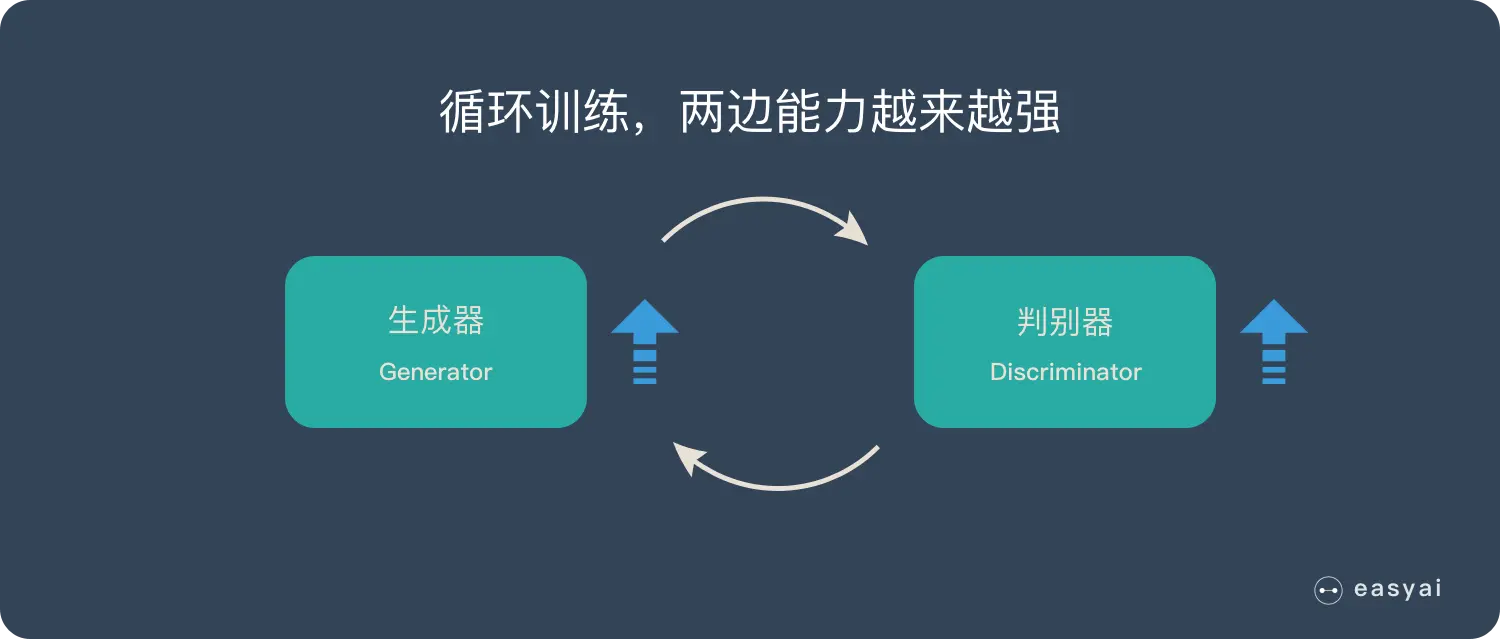 循环训练，两边能力越来越强

生成器
Generator

判别器
Discriminator

easyai